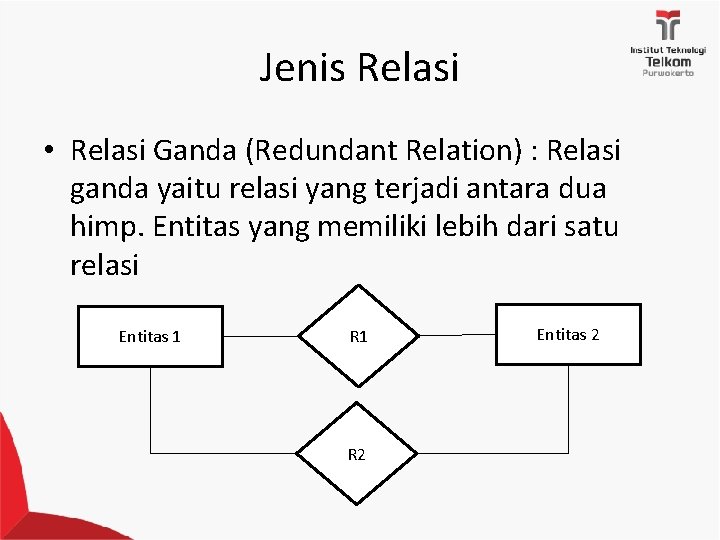 Institut Teknologi
Telkom
Purwokerto

Jenis Relasi

• Relasi Ganda (Redundant Relation) : Relasi ganda yaitu relasi yang terjadi antara dua himp. Entitas yang memiliki lebih dari satu relasi

Entitas 1

R1

Entitas 2

R2